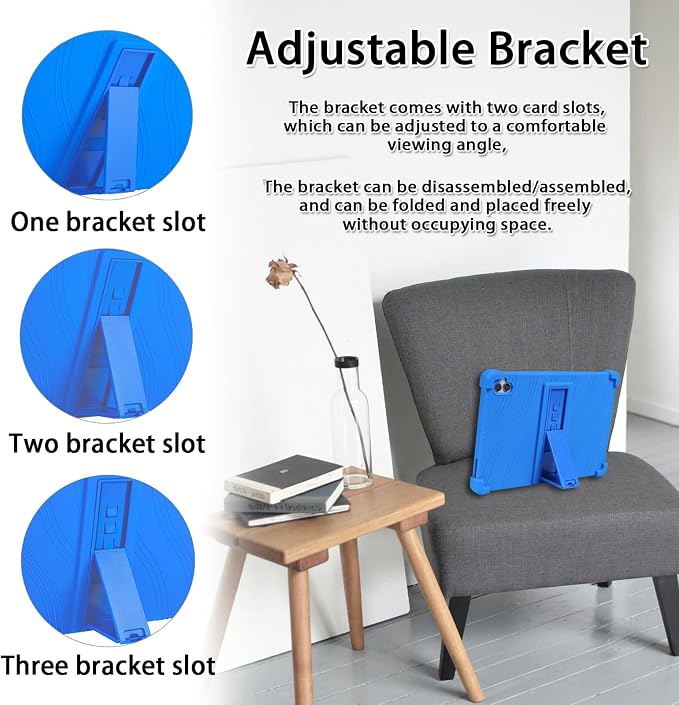 Adjustable Bracket

The bracket comes with two card slots, which can be adjusted to a comfortable viewing angle,

The bracket can be disassembled/assembled, and can be folded and placed freely without occupying space.

One bracket slot

Two bracket slot

Three bracket slot